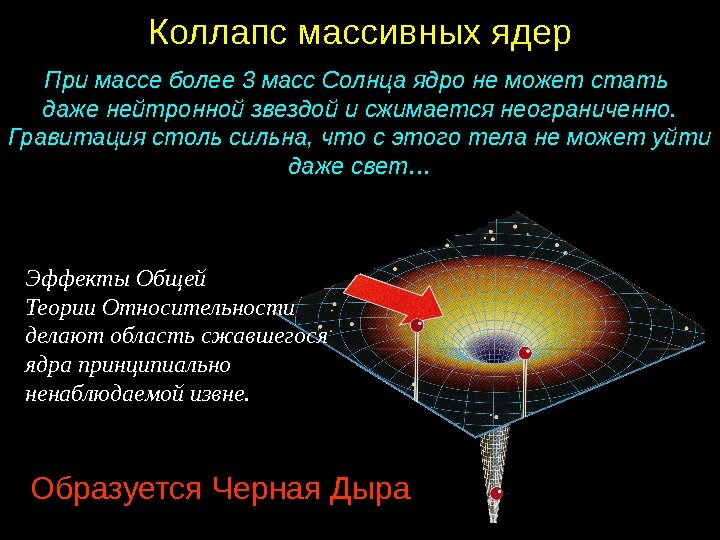 Коллапс массивных ядер

При массе более 3 масс Солнца ядро не может стать даже нейтронной звездой и сжимается неограниченно. Гравитация столь сильна, что с этого тела не может уйти даже свет…

Эффекты Общей Теории Относительности делают область сжавшегося ядра принципиально ненаблюдаемой извне.

Образуется Черная Дыра